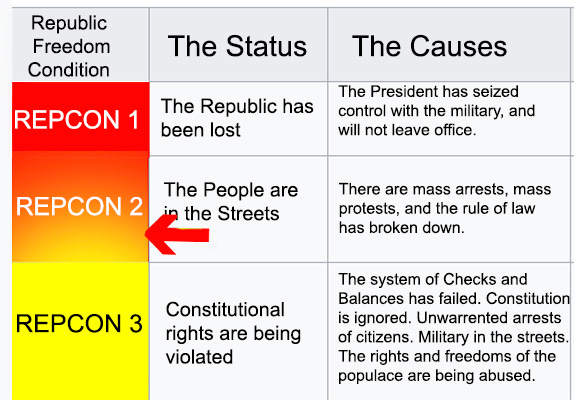 | Republic Freedom Condition | The Status | The Causes |
|---|---|---|
| REPCON 1 | The Republic has been lost | The President has seized control with the military, and will not leave office. |
| REPCON 2 | The People are in the Streets | There are mass arrests, mass protests, and the rule of law has broken down. |
| REPCON 3 | Constitutional rights are being violated | The system of Checks and Balances has failed. Constitution is ignored. Unwarrented arrests of citizens. Military in the streets. The rights and freedoms of the populace are being abused. |